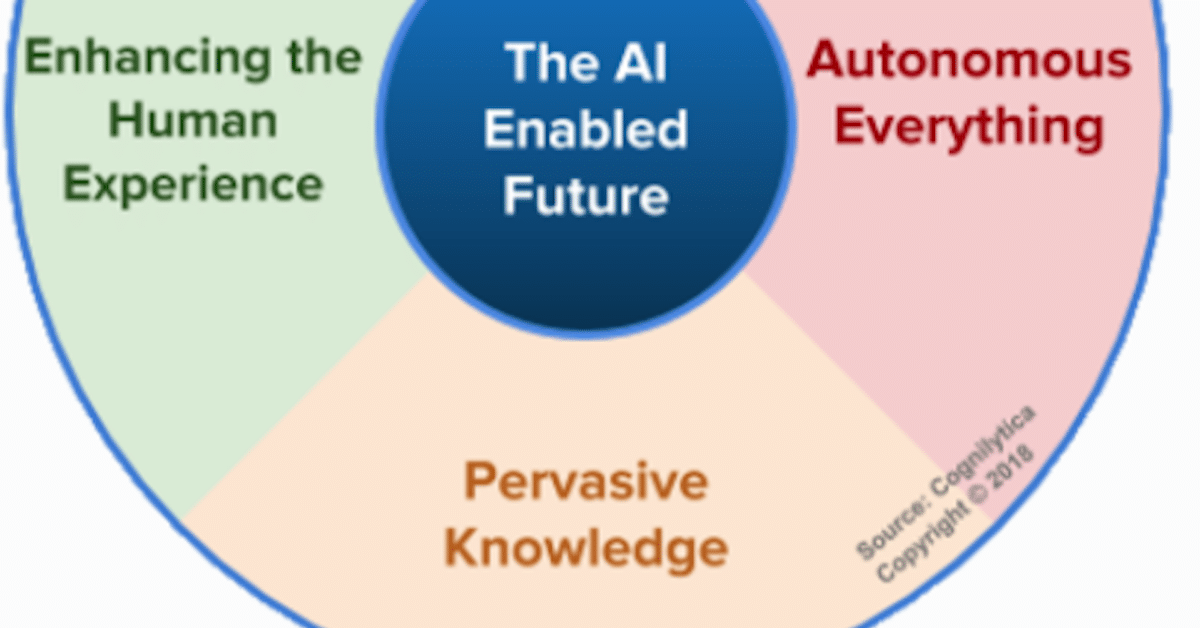 Enhancing the Human Experience

The AI Enabled Future

Autonomous Everything

Pervasive Knowledge

Source: Cognilytica Copyright © 2018